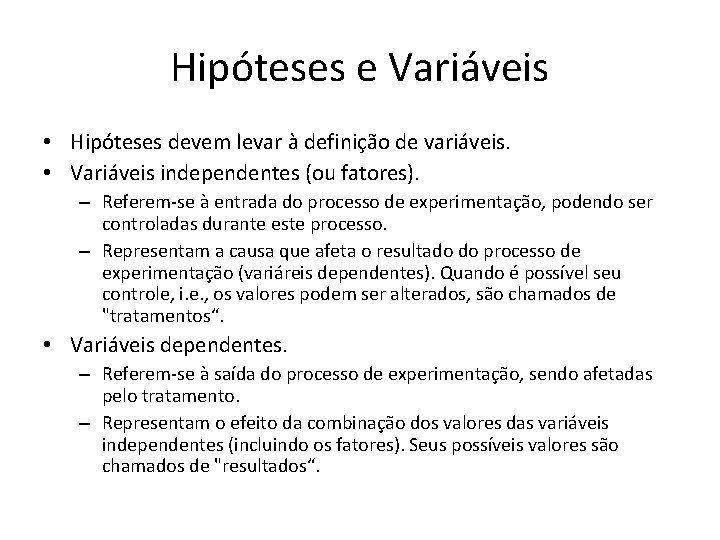 Hipóteses e Variáveis

• Hipóteses devem levar à definição de variáveis.
• Variáveis independentes (ou fatores).
– Referem-se à entrada do processo de experimentação, podendo ser controladas durante este processo.
– Representam a causa que afeta o resultado do processo de experimentação (variáreis dependentes). Quando é possível seu controle, i.e., os valores podem ser alterados, são chamados de "tratamentos“.
• Variáveis dependentes.
– Referem-se à saída do processo de experimentação, sendo afetadas pelo tratamento.
– Representam o efeito da combinação dos valores das variáveis independentes (incluindo os fatores). Seus possíveis valores são chamados de "resultados“.